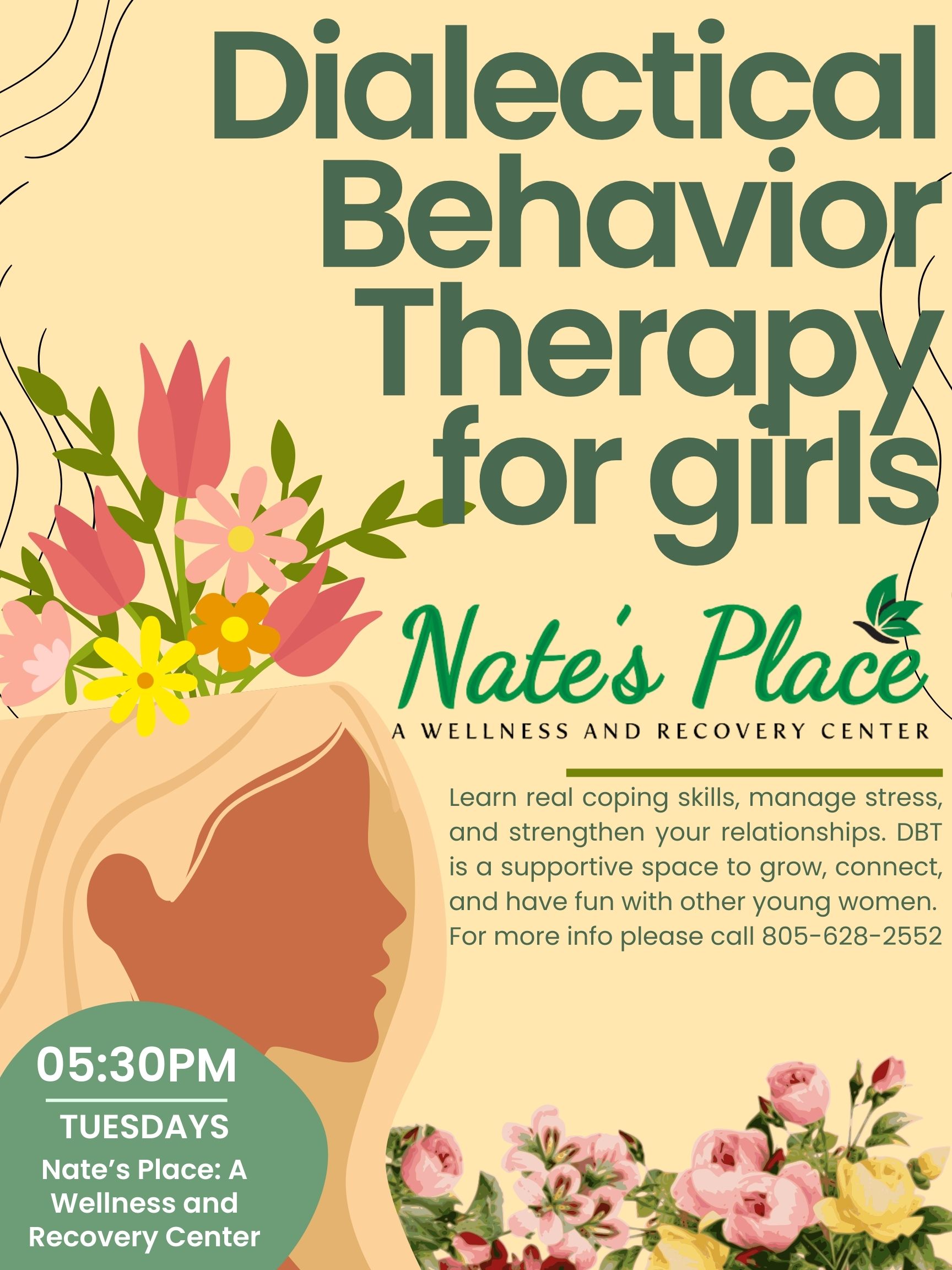 Dialectical Behavior Therapy for girls

Nate's Place

A WELLNESS AND RECOVERY CENTER

Learn real coping skills, manage stress, and strengthen your relationships. DBT is a supportive space to grow, connect, and have fun with other young women. For more info please call 805-628-2552

05:30PM

TUESDAYS

Nate's Place: A Wellness and Recovery Center